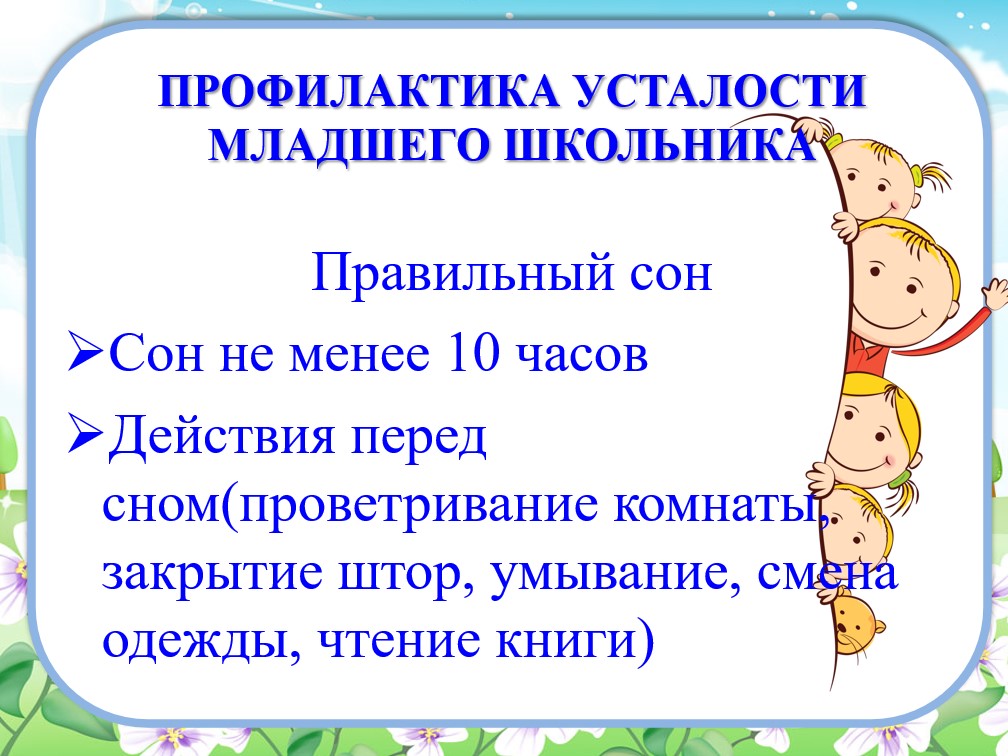 ПРОФИЛАКТИКА УСТАЛОСТИ МЛАДШЕГО ШКОЛЬНИКА

Правильный сон

➢Сон не менее 10 часов

➢Действия перед сном(проветривание комнаты, закрытие штор, умывание, смена одежды, чтение книги)